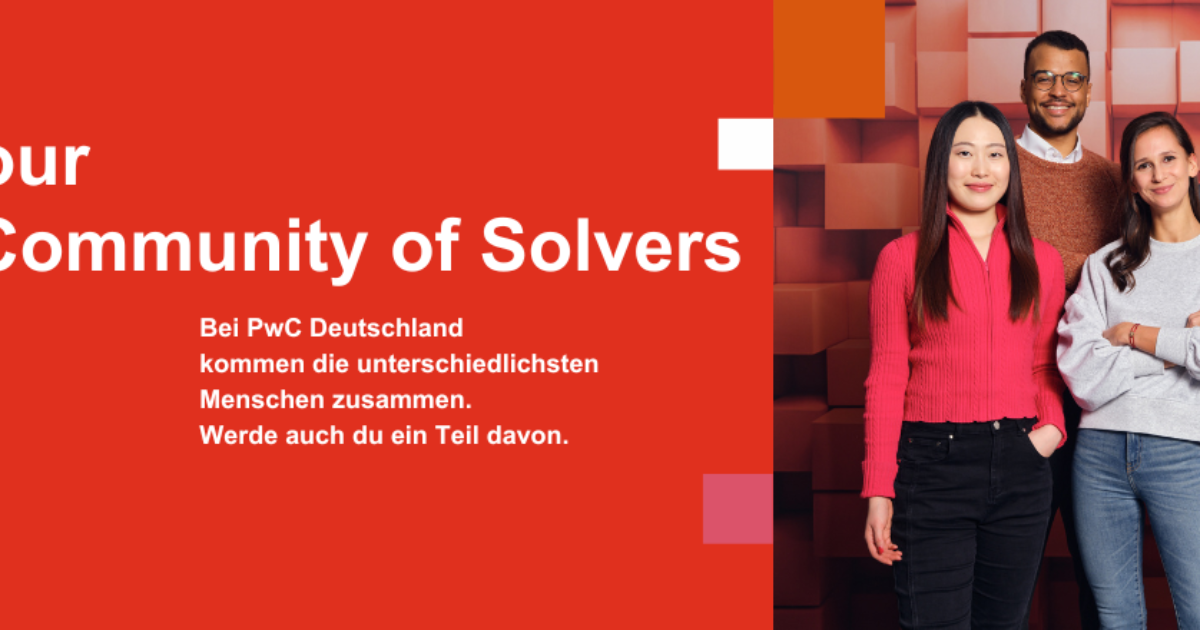 our
Community of Solvers

Bei PwC Deutschland kommen die unterschiedlichsten Menschen zusammen. Werde auch du ein Teil davon.